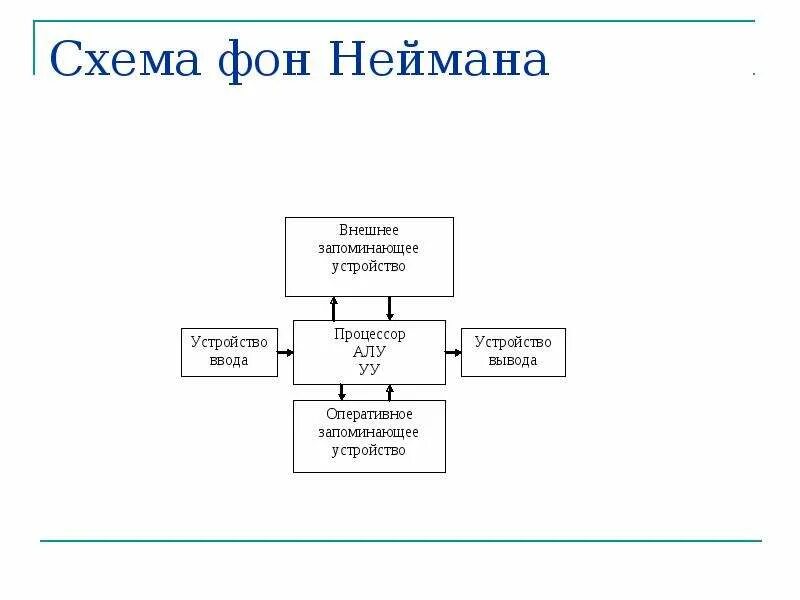 Схема фон Неймана

Внешнее запоминающее устройство

Устройство ввода

Процессор
АЛУ
УУ

Устройство вывода

Оперативное запоминающее устройство